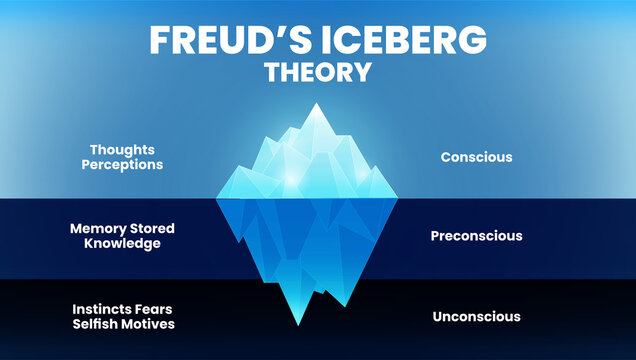 FREUD'S ICEBERG THEORY

Thoughts Perceptions

Conscious

Memory Stored Knowledge

Preconscious

Instincts Fears Selfish Motives

Unconscious